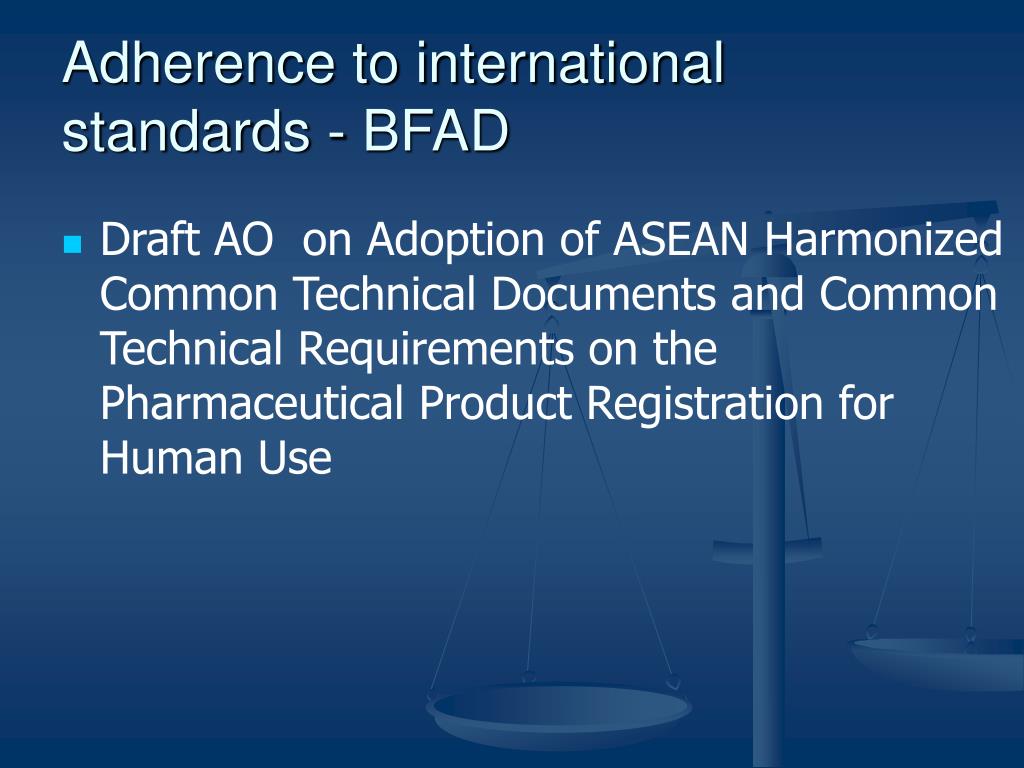 Adherence to international standards - BFAD

Draft AO on Adoption of ASEAN Harmonized Common Technical Documents and Common Technical Requirements on the Pharmaceutical Product Registration for Human Use